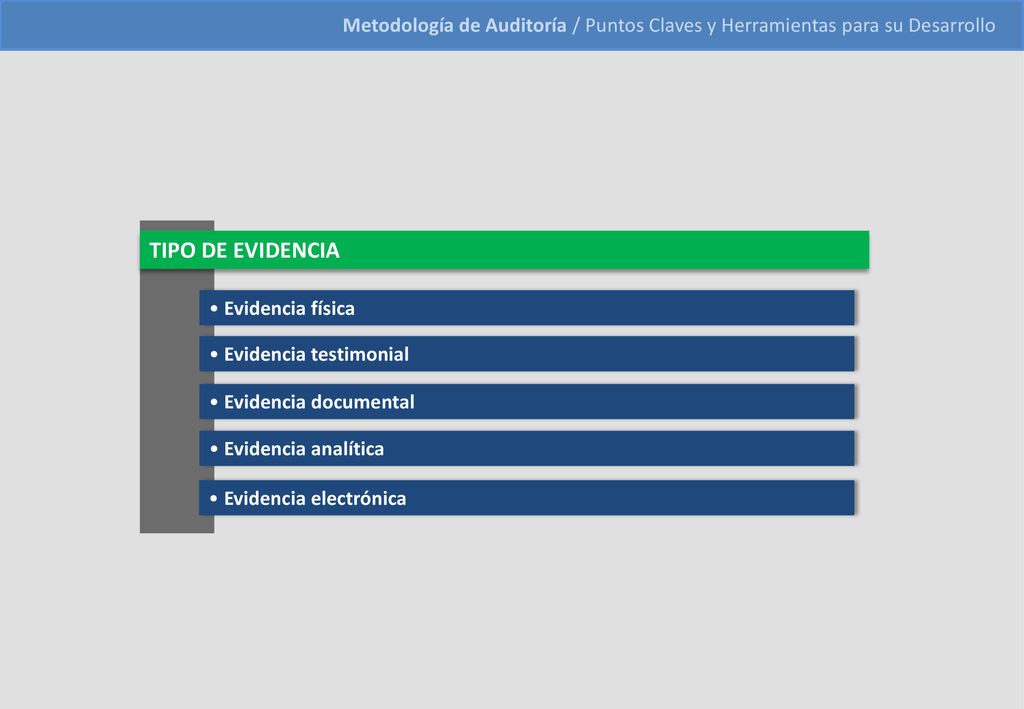 Metodología de Auditoría / Puntos Claves y Herramientas para su Desarrollo

TIPO DE EVIDENCIA

• Evidencia física

• Evidencia testimonial

• Evidencia documental

• Evidencia analítica

• Evidencia electrónica